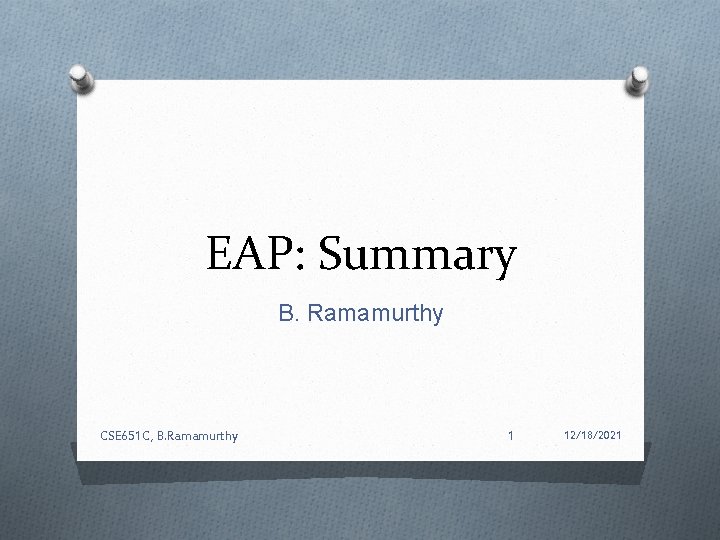 EAP: Summary

B. Ramamurthy

CSE651C, B.Ramamurthy

1

12/18/2021